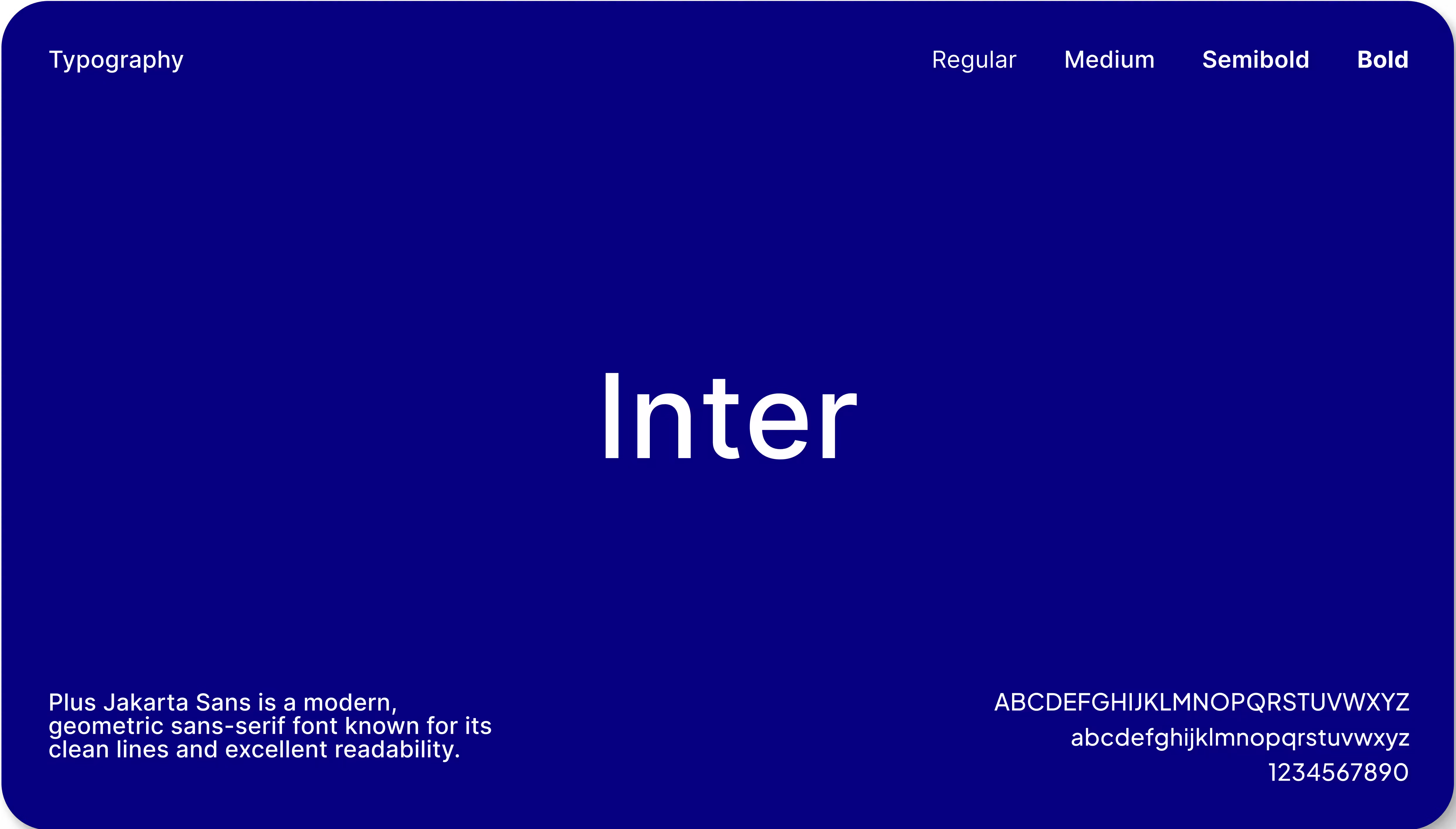 Typography

Regular Medium Semibold Bold

Inter

Plus Jakarta Sans is a modern, geometric sans-serif font known for its clean lines and excellent readability.

ABCDEFGHIJKLMNOPQRSTUVWXYZ
abcdefghijklmnopqrstuvwxyz
1234567890